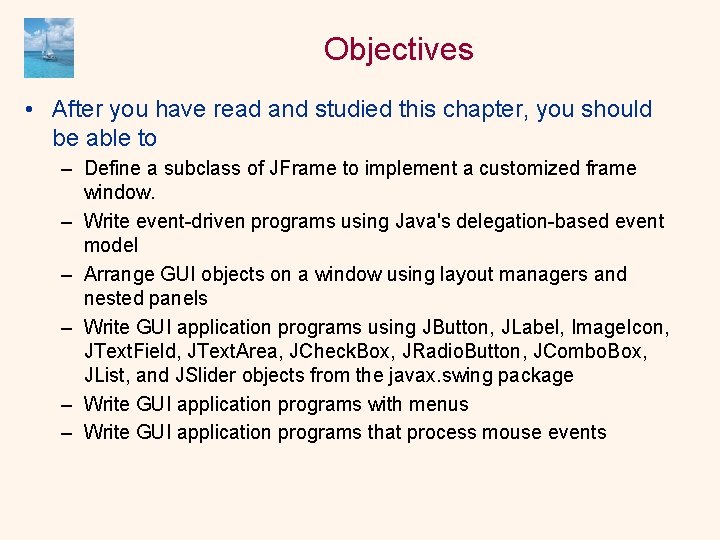 Objectives

• After you have read and studied this chapter, you should be able to
 – Define a subclass of JFrame to implement a customized frame window.
 – Write event-driven programs using Java's delegation-based event model
 – Arrange GUI objects on a window using layout managers and nested panels
 – Write GUI application programs using JButton, JLabel, ImageIcon, JTextField, JTextArea, JCheckBox, JRadioButton, JComboBox, JList, and JSlider objects from the javax.swing package
 – Write GUI application programs with menus
 – Write GUI application programs that process mouse events